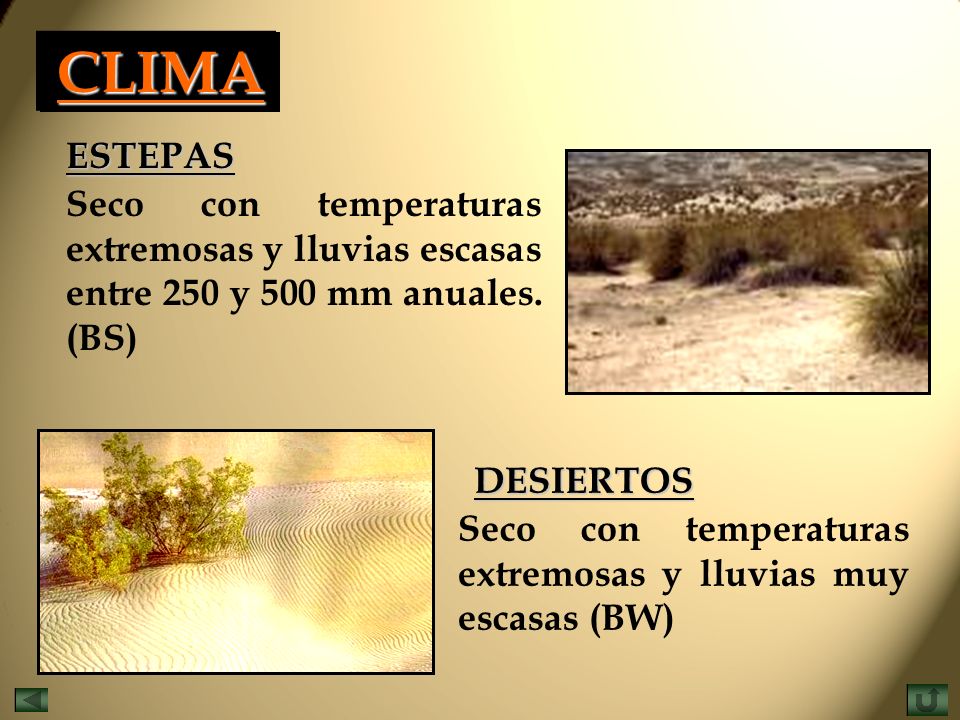 CLIMA

ESTEPAS

Seco con temperaturas extremosas y lluvias escasas entre 250 y 500 mm anuales. (BS)

DESIERTOS

Seco con temperaturas extremosas y lluvias muy escasas (BW)